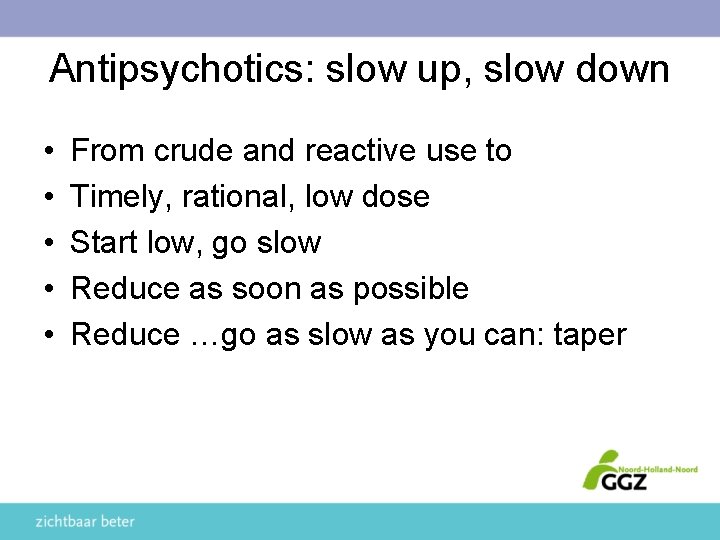 Antipsychotics: slow up, slow down

• From crude and reactive use to
• Timely, rational, low dose
• Start low, go slow
• Reduce as soon as possible
• Reduce …go as slow as you can: taper

Noord-Holland-Noord
GGZ

zichtbaar beter